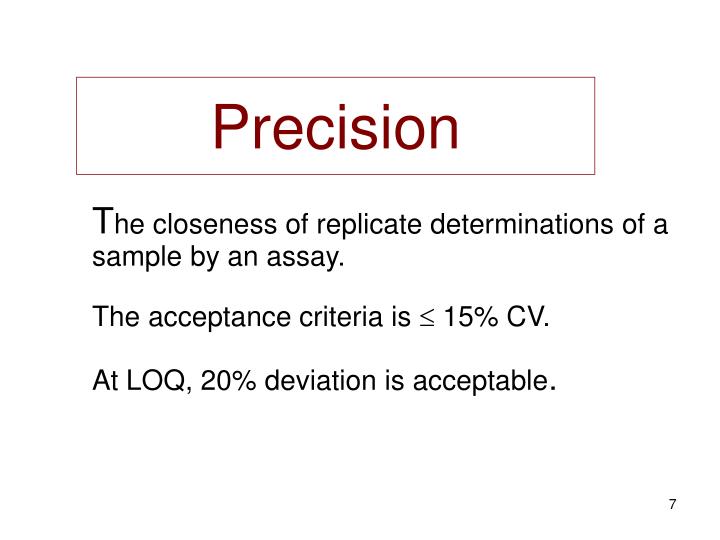 Precision

The closeness of replicate determinations of a sample by an assay.

The acceptance criteria is $\leq$ 15% CV.

At LOQ, 20% deviation is acceptable.

7